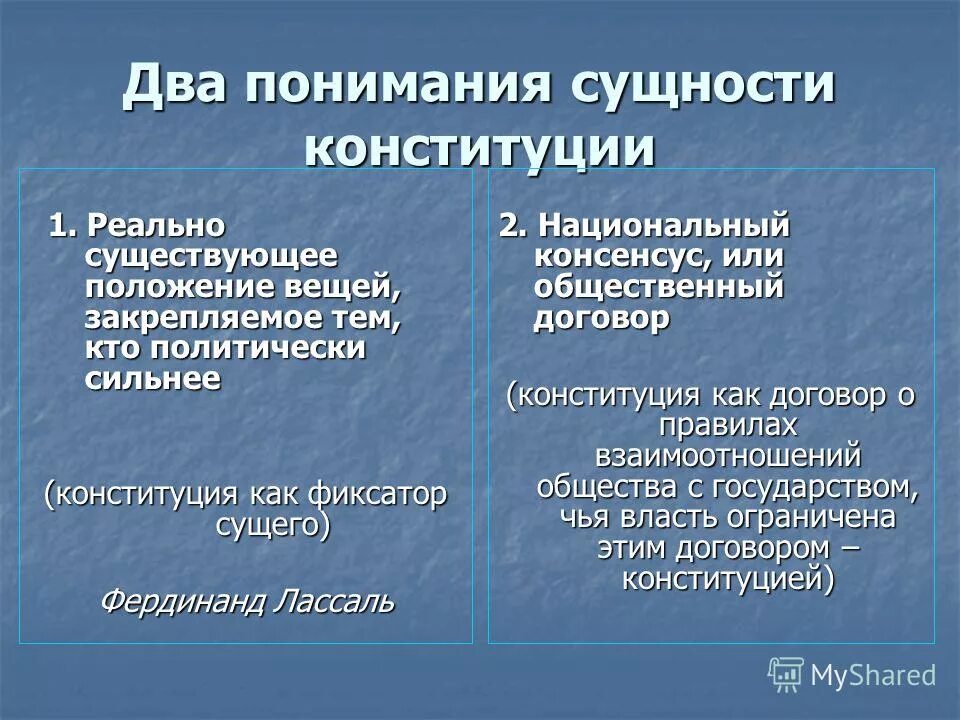 Два понимания сущности конституции

1. Реально существующее положение вещей, закрепляемое тем, кто политически сильнее

(конституция как фиксатор сущего)

Фердинанд Лассаль

2. Национальный консенсус, или общественный договор

(конституция как договор о правилах взаимоотношений общества с государством, чья власть ограничена этим договором – конституцией)

MyShared